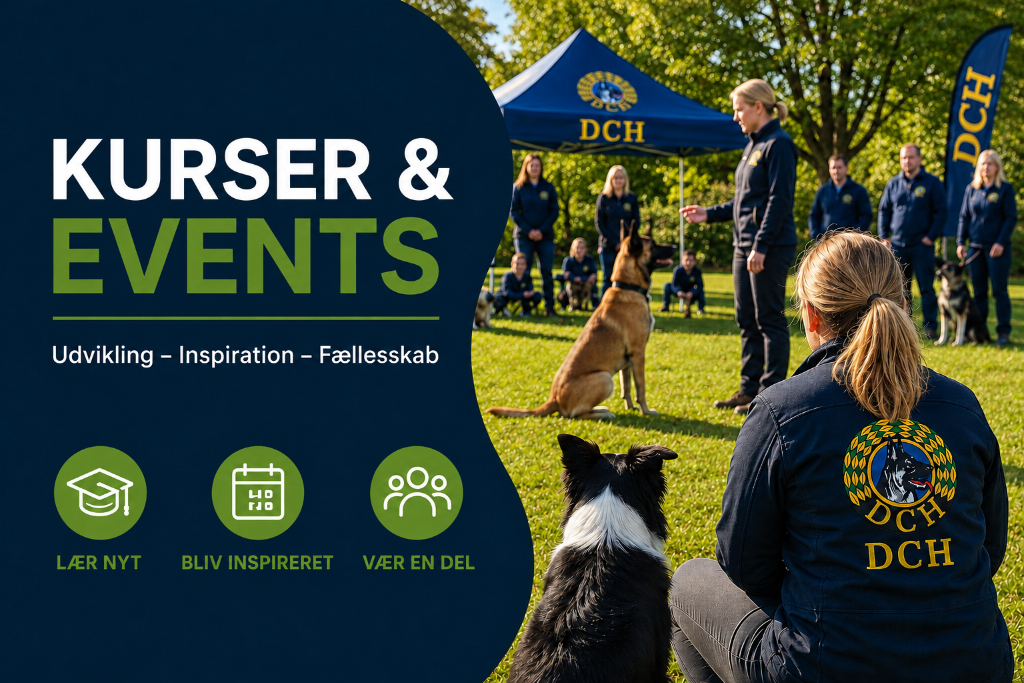 KURSER &
EVENTS

Udvikling – Inspiration – Fællesskab

LÆR NYT
BLIV INSPIRERET
VÆR EN DEL

DCH

DCH

DCH
DCH